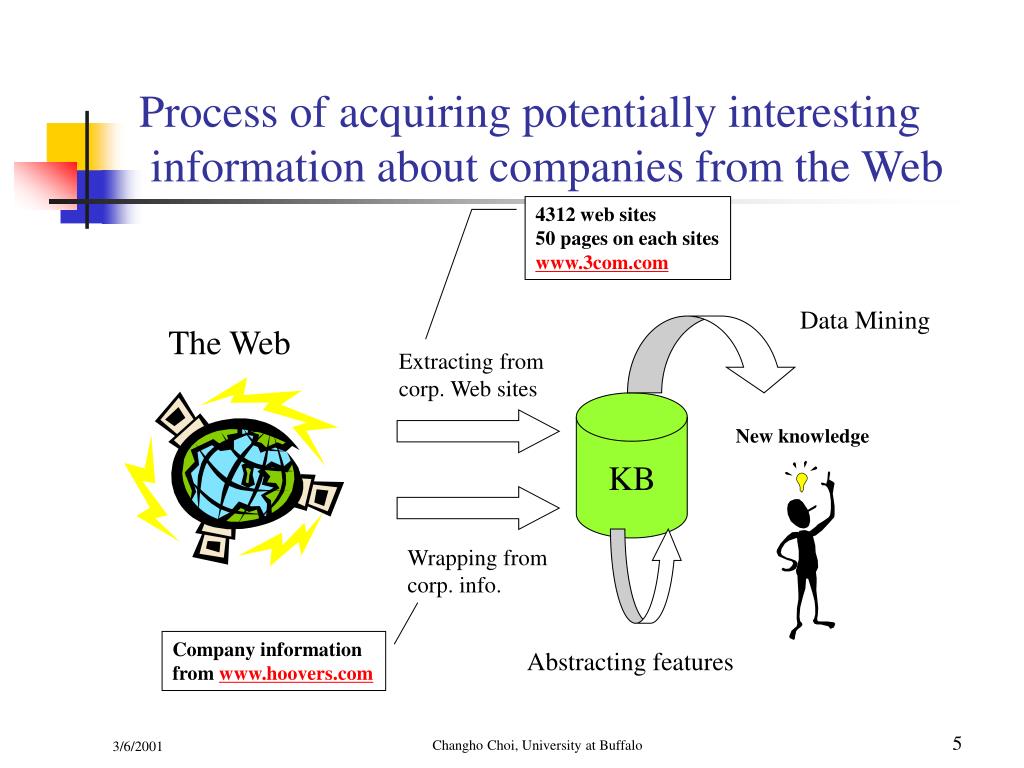 Process of acquiring potentially interesting information about companies from the Web

4312 web sites
50 pages on each sites
www.3com.com

The Web

Extracting from corp. Web sites

Data Mining

KB

New knowledge

Wrapping from corp. info.

Company information from www.hoovers.com

Abstracting features

3/6/2001

Changho Choi, University at Buffalo

5